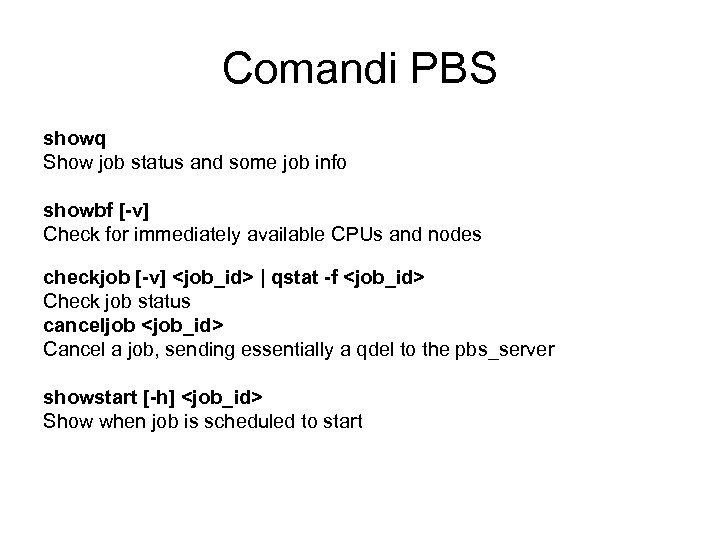 Comandi PBS

showq
Show job status and some job info

showbf [-v]
Check for immediately available CPUs and nodes

checkjob [-v] <job_id> | qstat -f <job_id>
Check job status
canceljob <job_id>
Cancel a job, sending essentially a qdel to the pbs_server

showstart [-h] <job_id>
Show when job is scheduled to start